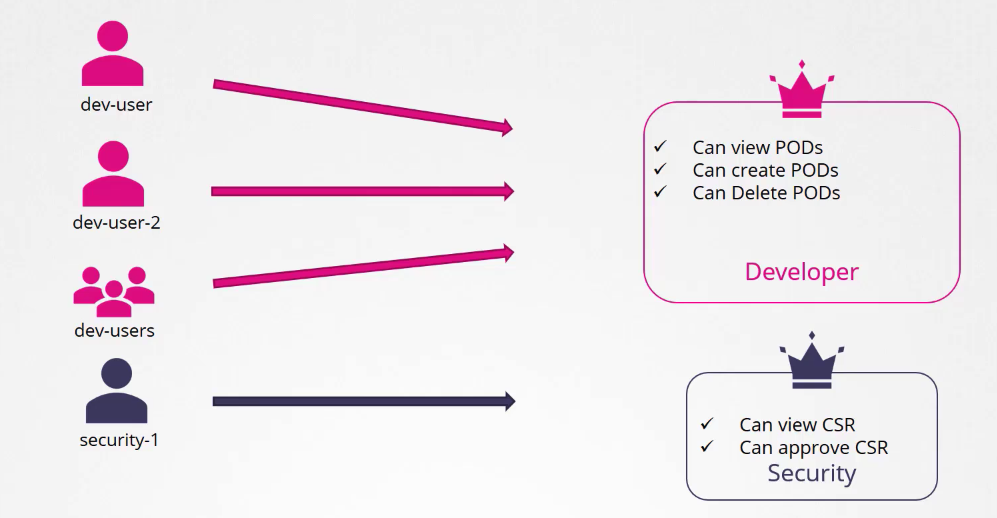 dev-user

dev-user-2

dev-users

security-1

✓ Can view PODs
✓ Can create PODs
✓ Can Delete PODs

Developer

✓ Can view CSR
✓ Can approve CSR

Security